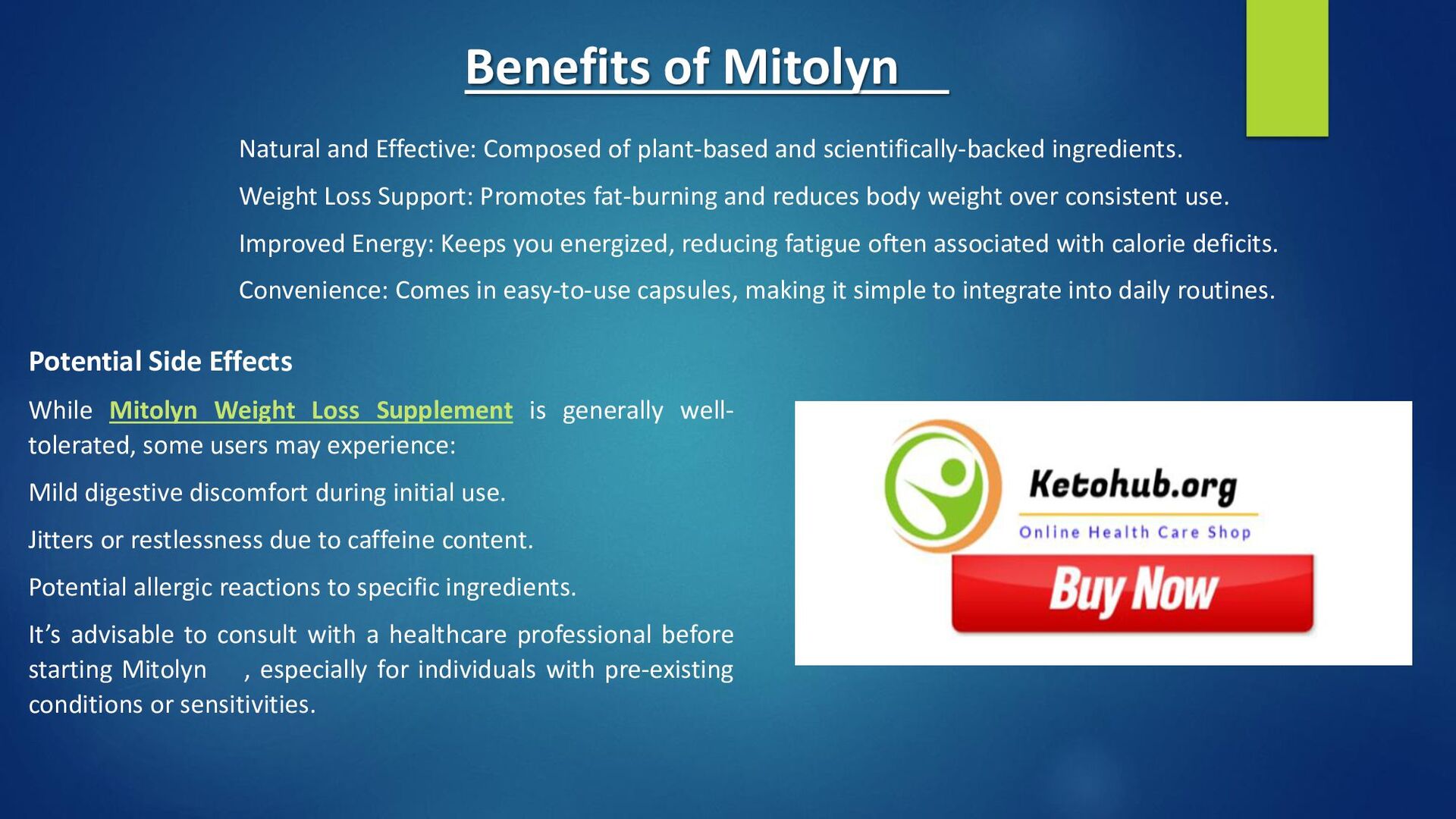 Benefits of Mitolyn

Natural and Effective: Composed of plant-based and scientifically-backed ingredients.

Weight Loss Support: Promotes fat-burning and reduces body weight over consistent use.

Improved Energy: Keeps you energized, reducing fatigue often associated with calorie deficits.

Convenience: Comes in easy-to-use capsules, making it simple to integrate into daily routines.

Potential Side Effects

While Mitolyn Weight Loss Supplement is generally well-tolerated, some users may experience:

Mild digestive discomfort during initial use.

Jitters or restlessness due to caffeine content.

Potential allergic reactions to specific ingredients.

It's advisable to consult with a healthcare professional before starting Mitolyn , especially for individuals with pre-existing conditions or sensitivities.

Ketohub.org

Online Health Care Shop

Buy Now